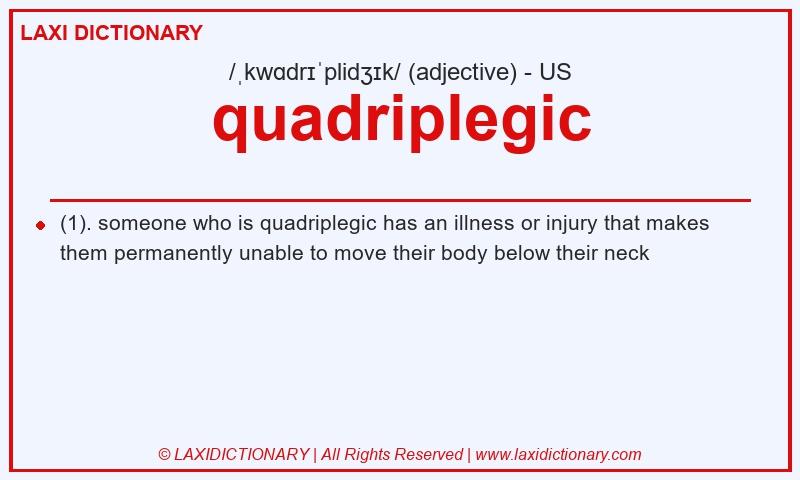 LAXI DICTIONARY

/ˌkwɑdrɪˈplidʒɪk/ (adjective) - US

quadriplegic

(1). someone who is quadriplegic has an illness or injury that makes them permanently unable to move their body below their neck

© LAXIDICTIONARY | All Rights Reserved | www.laxidictionary.com